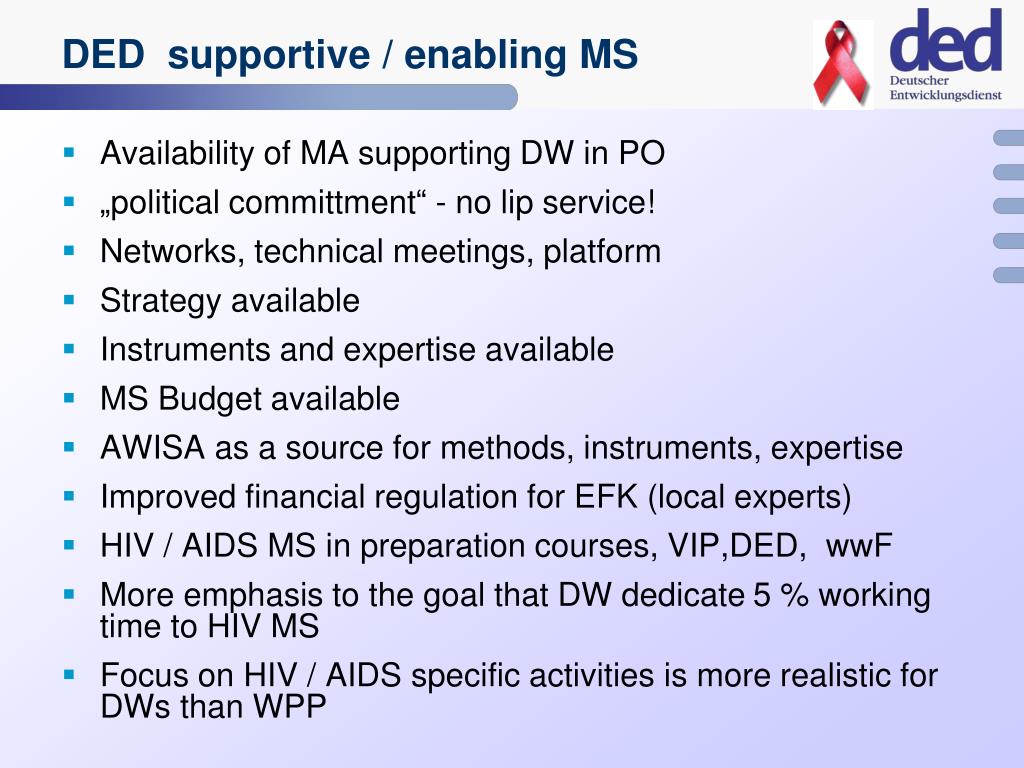 DED supportive / enabling MS

ded
Deutscher
Entwicklungsdienst

- Availability of MA supporting DW in PO
- „political committment“ - no lip service!
- Networks, technical meetings, platform
- Strategy available
- Instruments and expertise available
- MS Budget available
- AWISA as a source for methods, instruments, expertise
- Improved financial regulation for EFK (local experts)
- HIV / AIDS MS in preparation courses, VIP,DED, wwF
- More emphasis to the goal that DW dedicate 5 % working time to HIV MS
- Focus on HIV / AIDS specific activities is more realistic for DWs than WPP